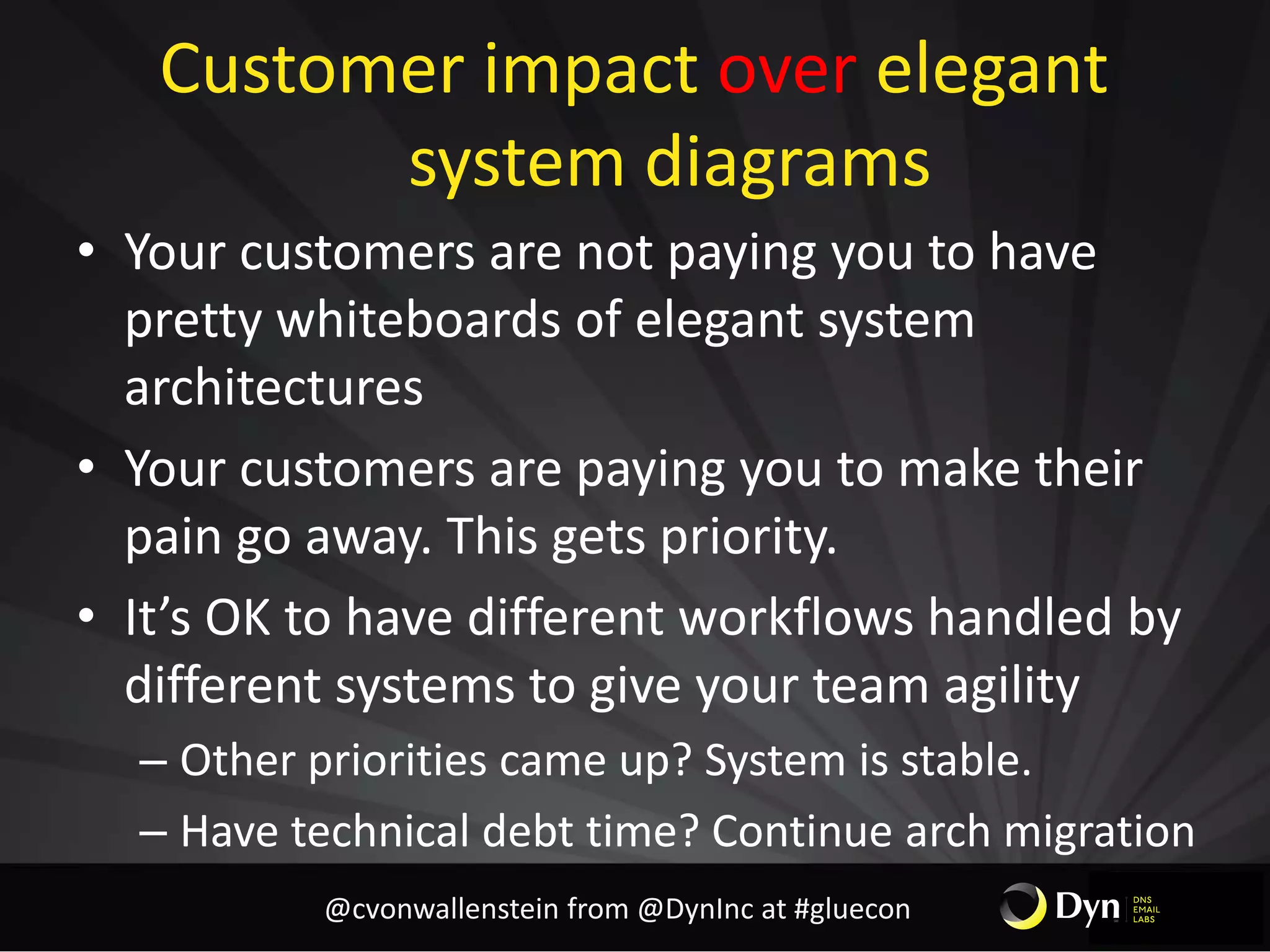 Customer impact over elegant system diagrams

• Your customers are not paying you to have pretty whiteboards of elegant system architectures

• Your customers are paying you to make their pain go away. This gets priority.

• It's OK to have different workflows handled by different systems to give your team agility
– Other priorities came up? System is stable.
– Have technical debt time? Continue arch migration

@cvonwallenstein from @DynInc at #gluecon

Dyn DNS EMAIL LABS